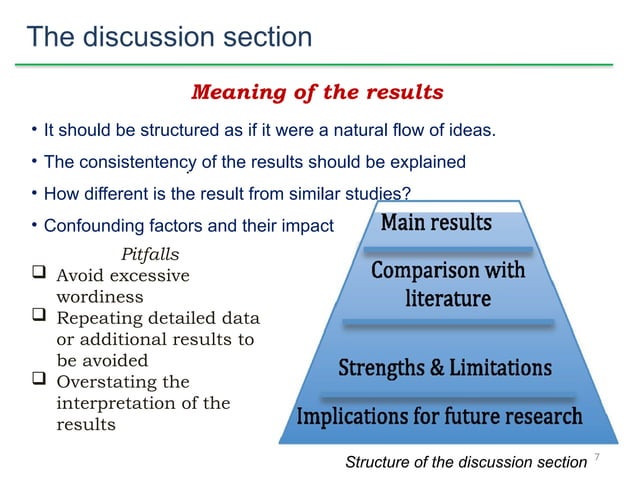 The discussion section

Meaning of the results

• It should be structured as if it were a natural flow of ideas.

• The consistentency of the results should be explained

• How different is the result from similar studies?

• Confounding factors and their impact

Pitfalls

❑ Avoid excessive wordiness

❑ Repeating detailed data or additional results to be avoided

❑ Overstating the interpretation of the results

Main results

Comparison with literature

Strengths & Limitations

Implications for future research

Structure of the discussion section

7